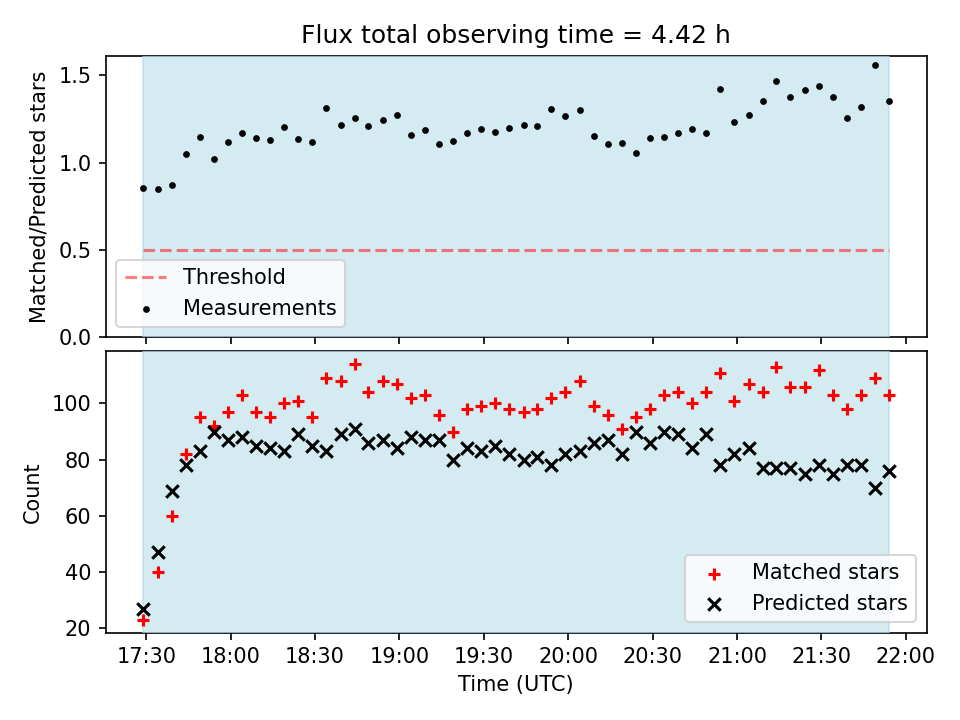 Flux total observing time = 4.42 h

Matched/Predicted stars

1.5
1.0
0.5
0.0

Threshold
Measurements

Count

100
80
60
40
20

Matched stars
Predicted stars

17:30
18:00
18:30
19:00
19:30
20:00
20:30
21:00
21:30
22:00

Time (UTC)